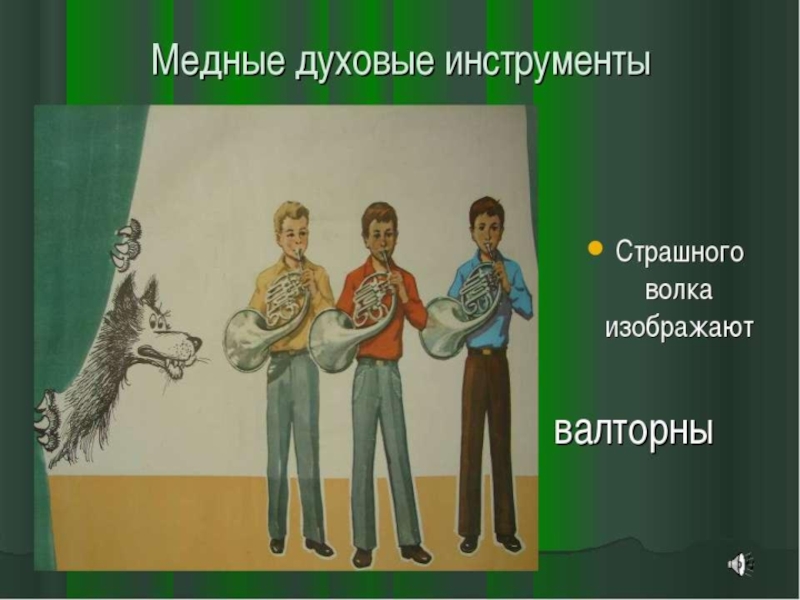 Медные духовые инструменты

Страшного волка изображают

валторны